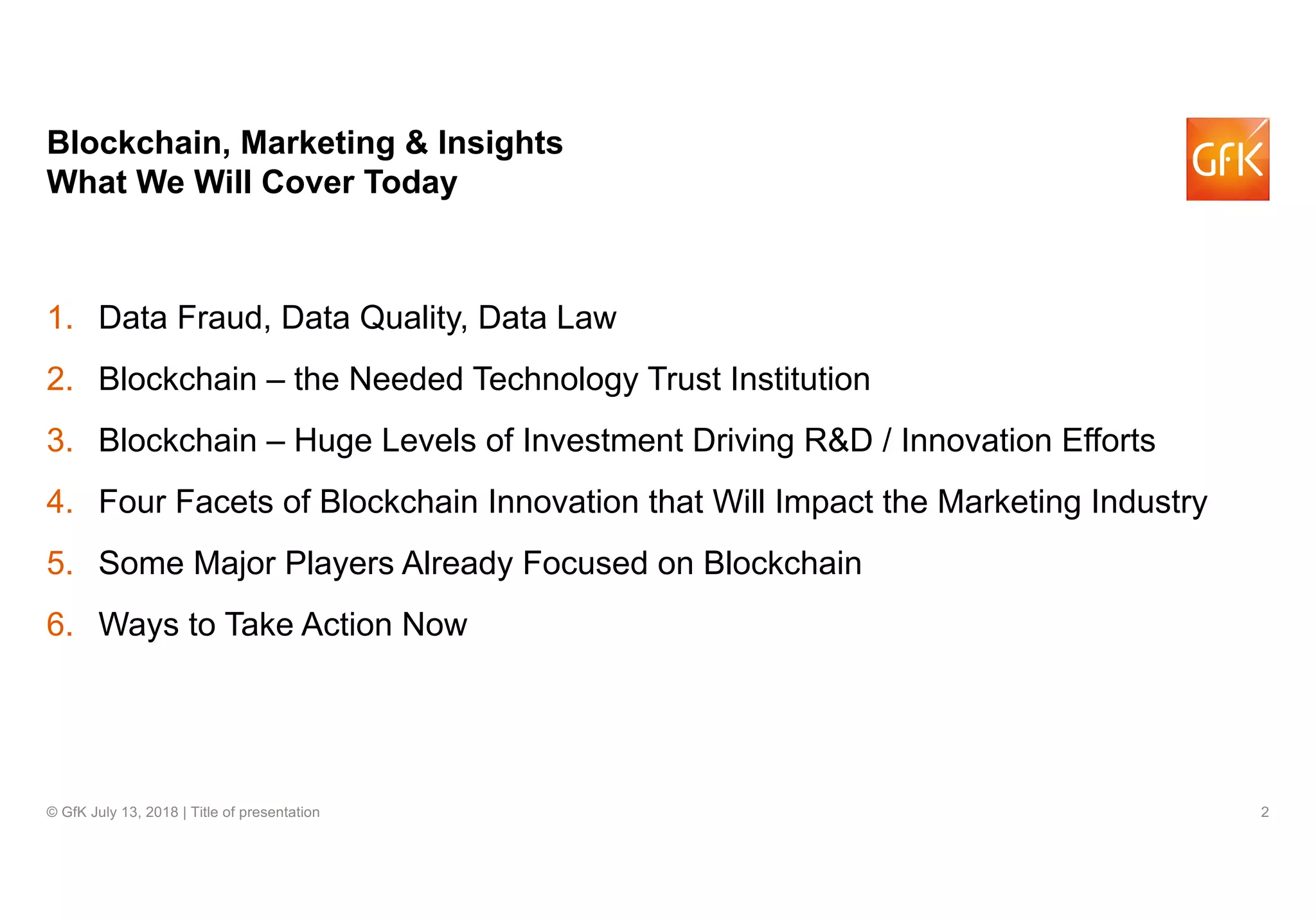 Blockchain, Marketing & Insights
What We Will Cover Today

GfK

1. Data Fraud, Data Quality, Data Law
2. Blockchain – the Needed Technology Trust Institution
3. Blockchain – Huge Levels of Investment Driving R&D / Innovation Efforts
4. Four Facets of Blockchain Innovation that Will Impact the Marketing Industry
5. Some Major Players Already Focused on Blockchain
6. Ways to Take Action Now

© GfK July 13, 2018 | Title of presentation

2